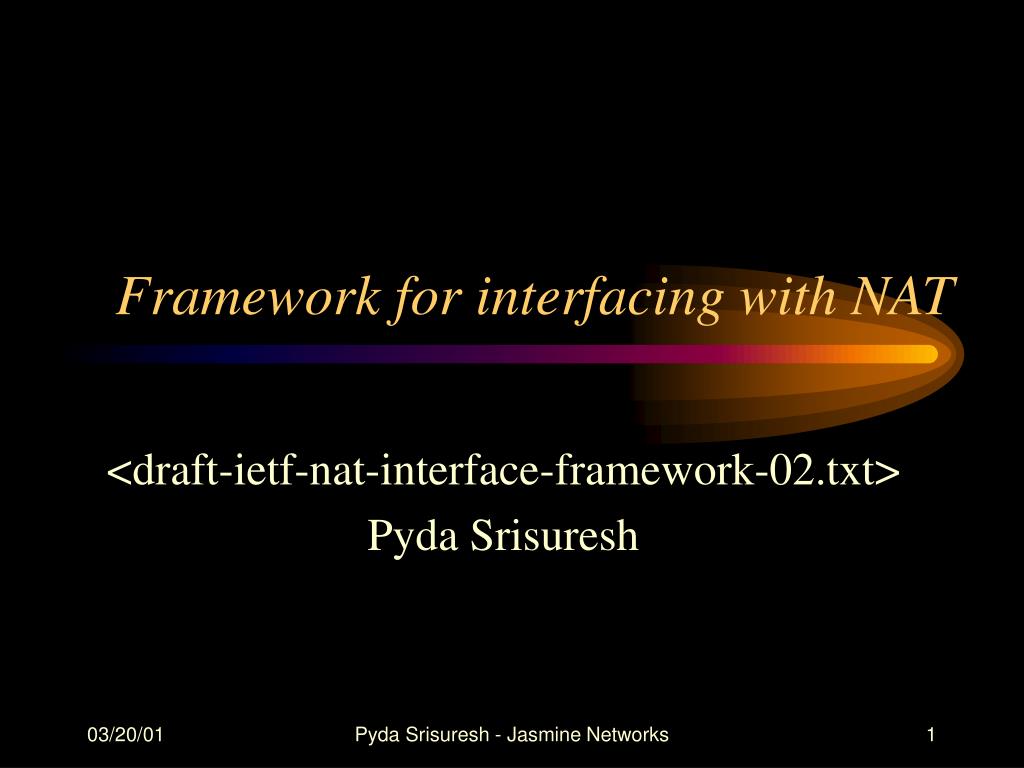 Framework for interfacing with NAT

<draft-ietf-nat-interface-framework-02.txt>
Pyda Srisuresh

03/20/01

Pyda Srisuresh - Jasmine Networks

1